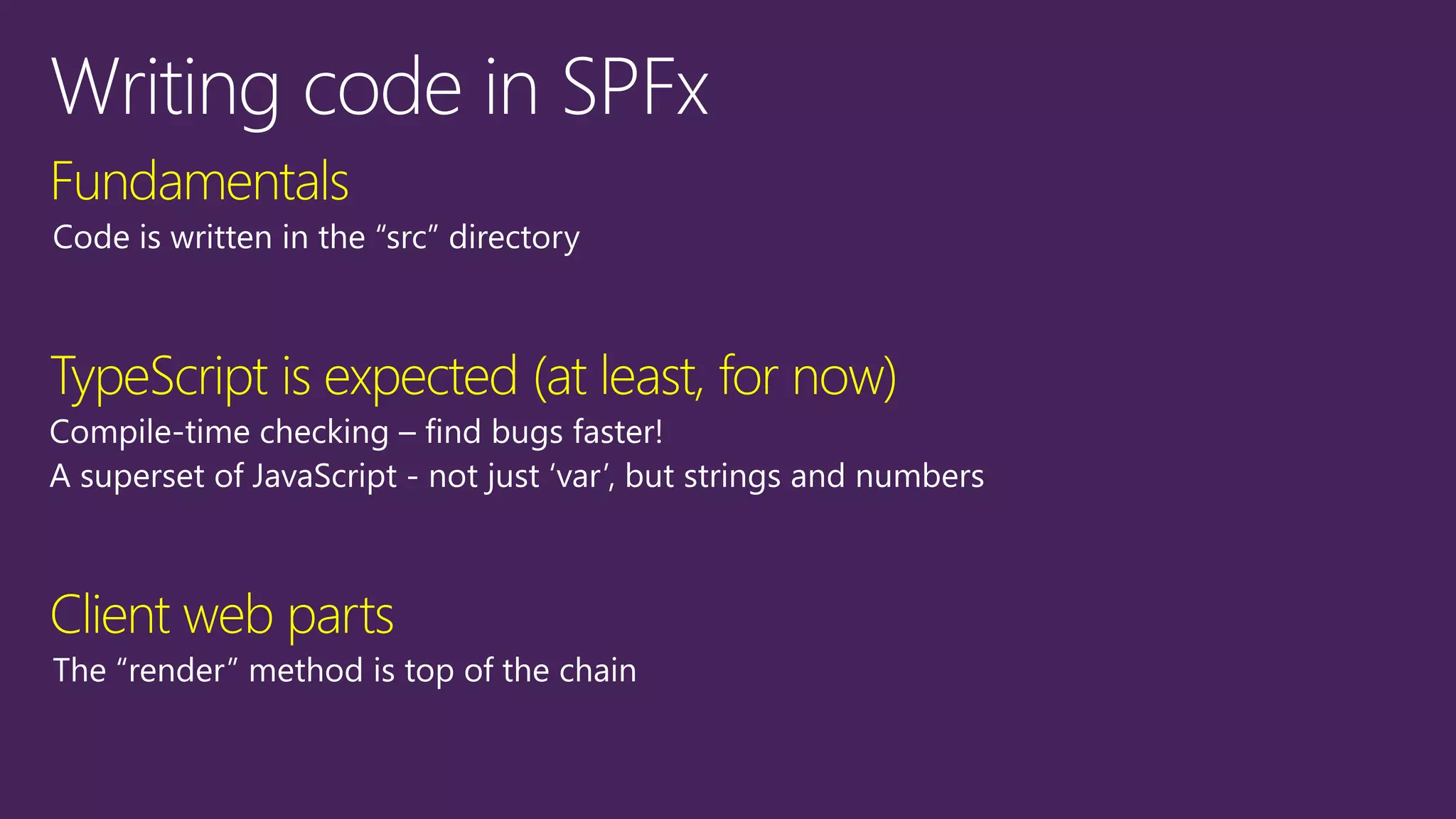 Writing code in SPFx

Fundamentals

Code is written in the “src” directory

TypeScript is expected (at least, for now)

Compile-time checking – find bugs faster!

A superset of JavaScript - not just ‘var’, but strings and numbers

Client web parts

The “render” method is top of the chain